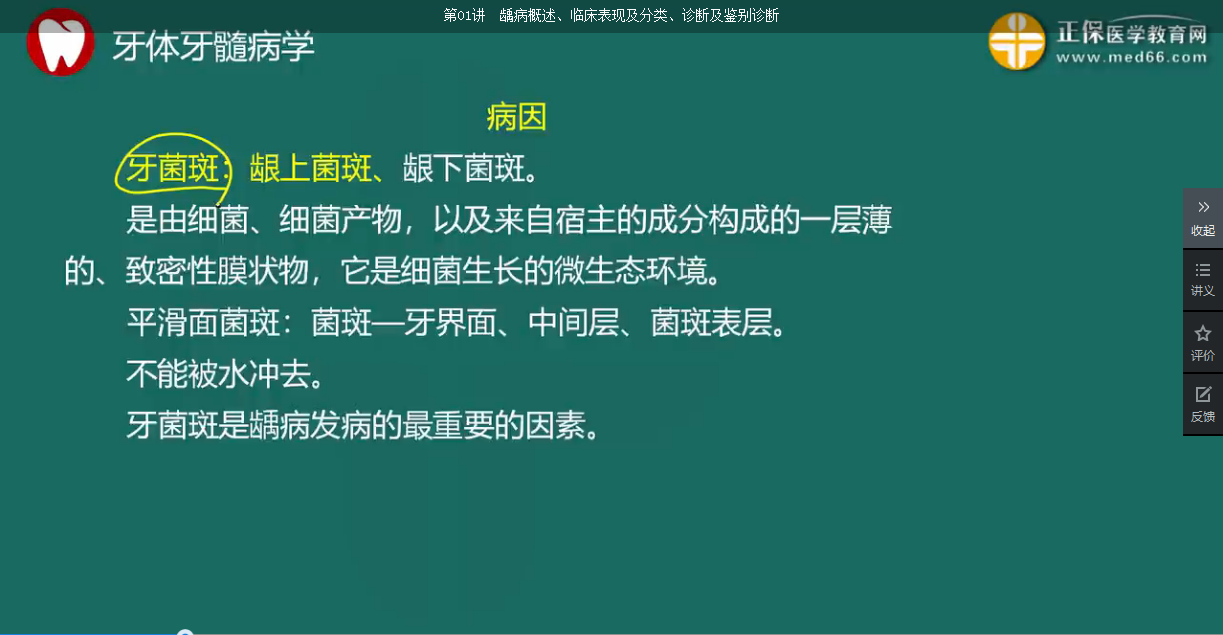 第01讲 龋病概述、临床表现及分类、诊断及鉴别诊断

牙体牙髓病学

正保医学教育网
www.med66.com

病因

牙菌斑：龈上菌斑、龈下菌斑。

是由细菌、细菌产物，以及来自宿主的成分构成的一层薄的、致密性膜状物，它是细菌生长的微生态环境。

平滑面菌斑：菌斑—牙界面、中间层、菌斑表层。

不能被水冲去。

牙菌斑是龋病发病的最重要的因素。

收起
讲义
评价
反馈